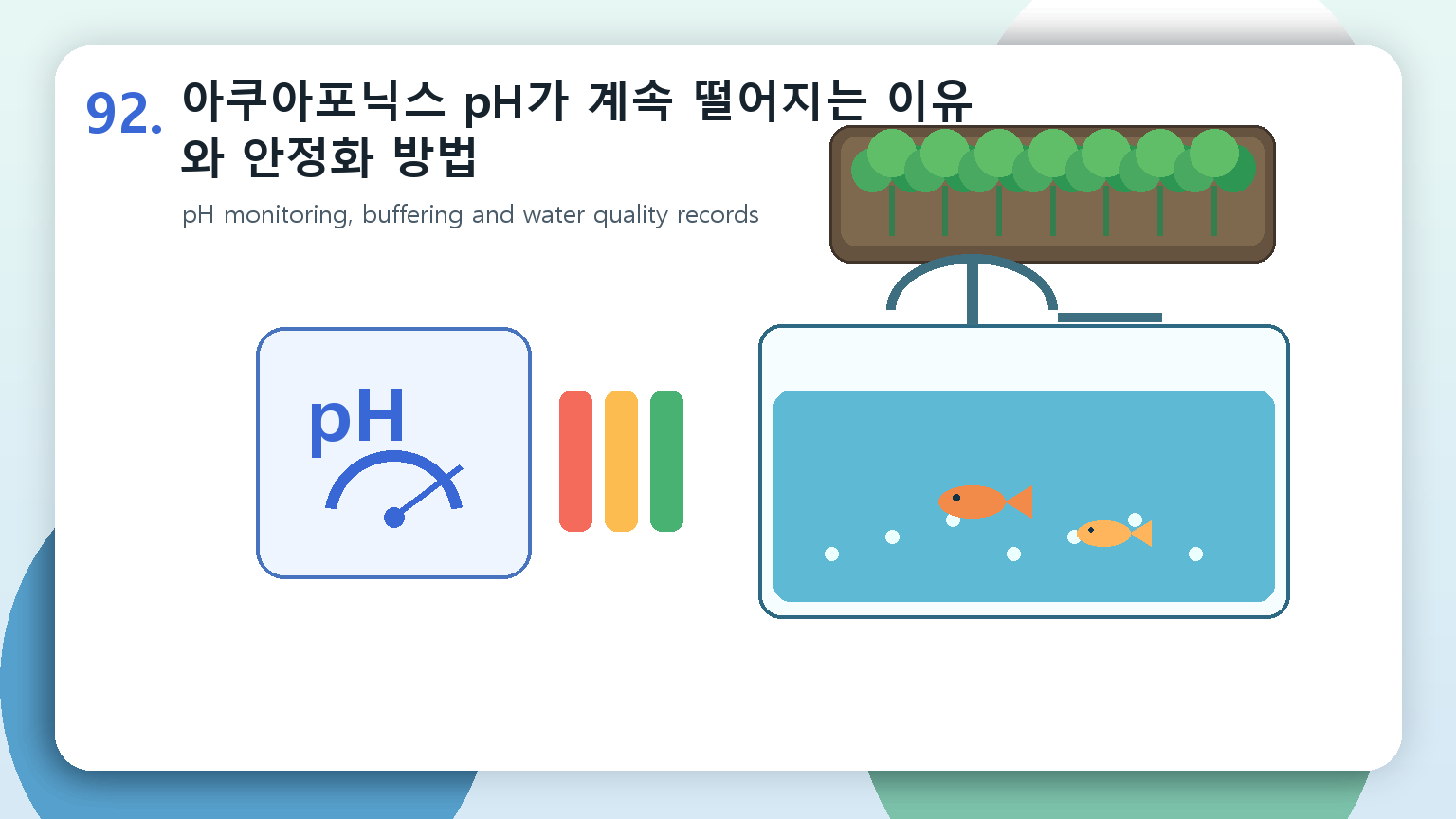 92. 아쿠아포닉스 pH가 계속 떨어지는 이유와 안정화 방법

pH monitoring, buffering and water quality records

pH